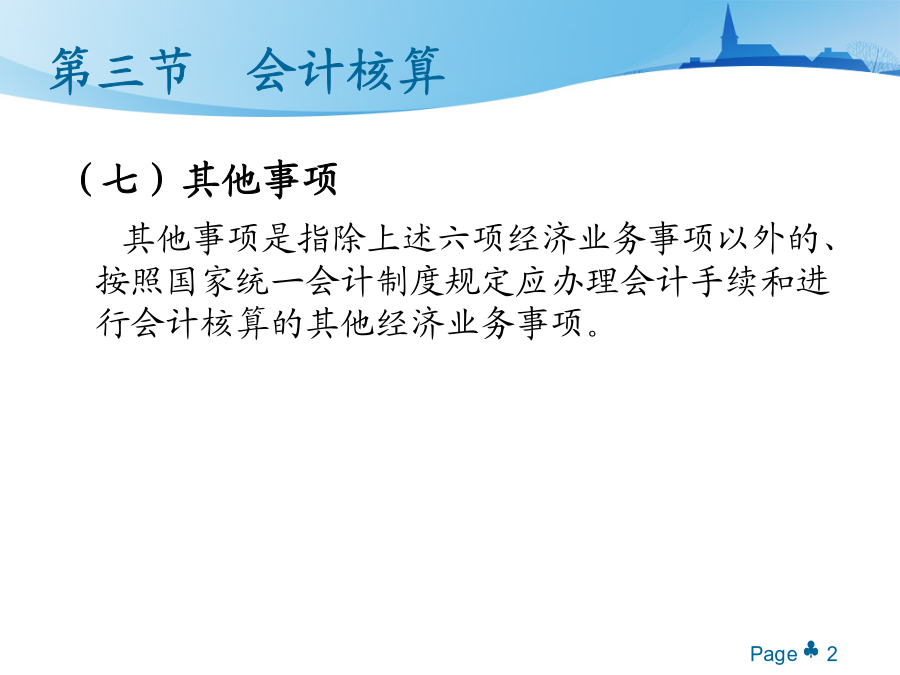 第三节　会计核算

（七）其他事项

其他事项是指除上述六项经济业务事项以外的、按照国家统一会计制度规定应办理会计手续和进行会计核算的其他经济业务事项。

Page ♣ 2